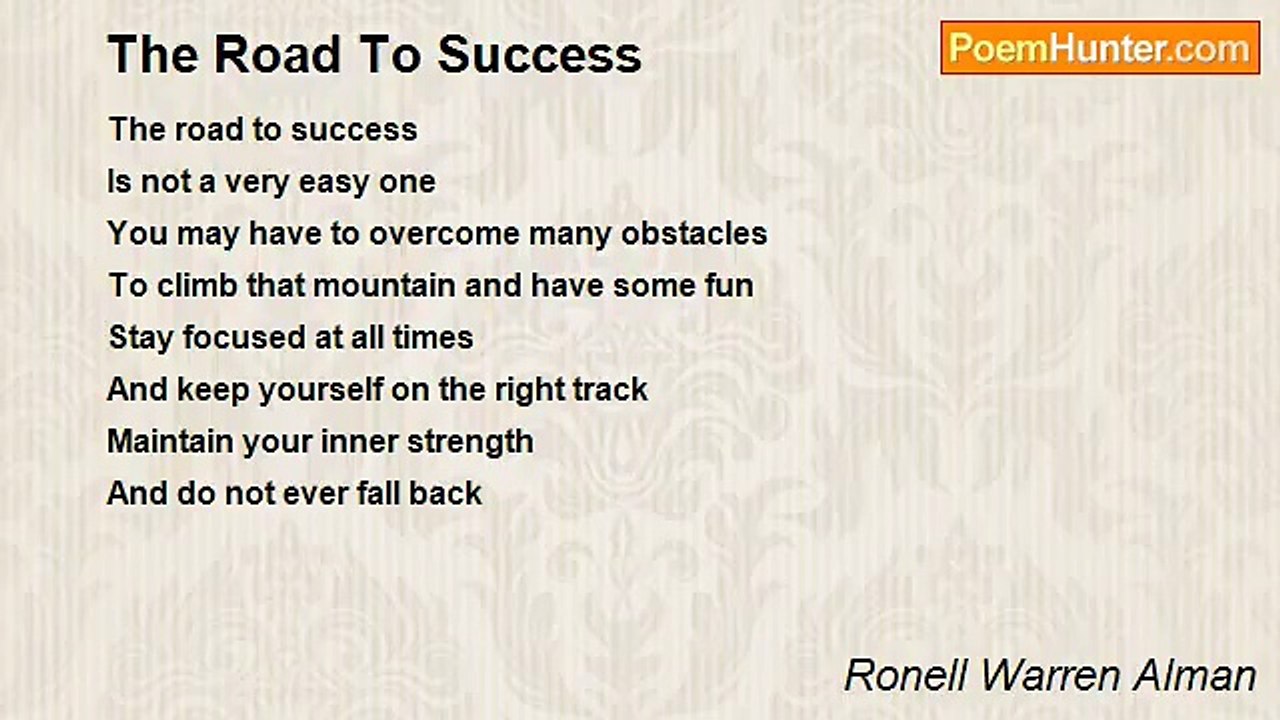 The Road To Success

PoemHunter.com

The road to success
Is not a very easy one
You may have to overcome many obstacles
To climb that mountain and have some fun
Stay focused at all times
And keep yourself on the right track
Maintain your inner strength
And do not ever fall back

Ronell Warren Alman